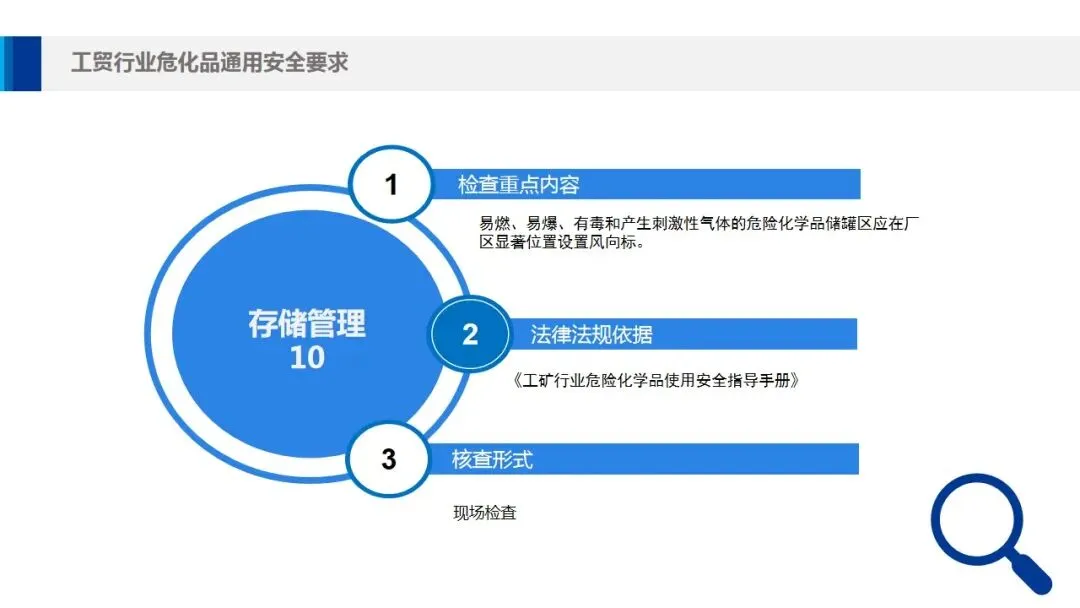 工贸行业危化品通用安全要求

存储管理
10

1
检查重点内容

易燃、易爆、有毒和产生刺激性气体的危险化学品储罐区应在厂区显著位置设置风向标。

2
法律法规依据

《工矿行业危险化学品使用安全指导手册》

3
核查形式

现场检查